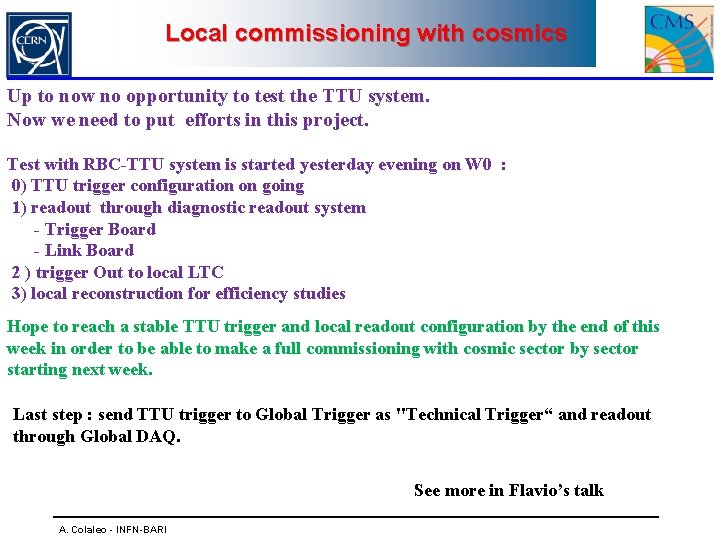 CERN

Local commissioning with cosmics

CMS

Up to now no opportunity to test the TTU system.
Now we need to put efforts in this project.

Test with RBC-TTU system is started yesterday evening on W0 :
0) TTU trigger configuration on going
1) readout through diagnostic readout system
- Trigger Board
- Link Board
2 ) trigger Out to local LTC
3) local reconstruction for efficiency studies

Hope to reach a stable TTU trigger and local readout configuration by the end of this week in order to be able to make a full commissioning with cosmic sector by sector starting next week.

Last step : send TTU trigger to Global Trigger as "Technical Trigger“ and readout through Global DAQ.

See more in Flavio’s talk

A. Colaleo - INFN-BARI